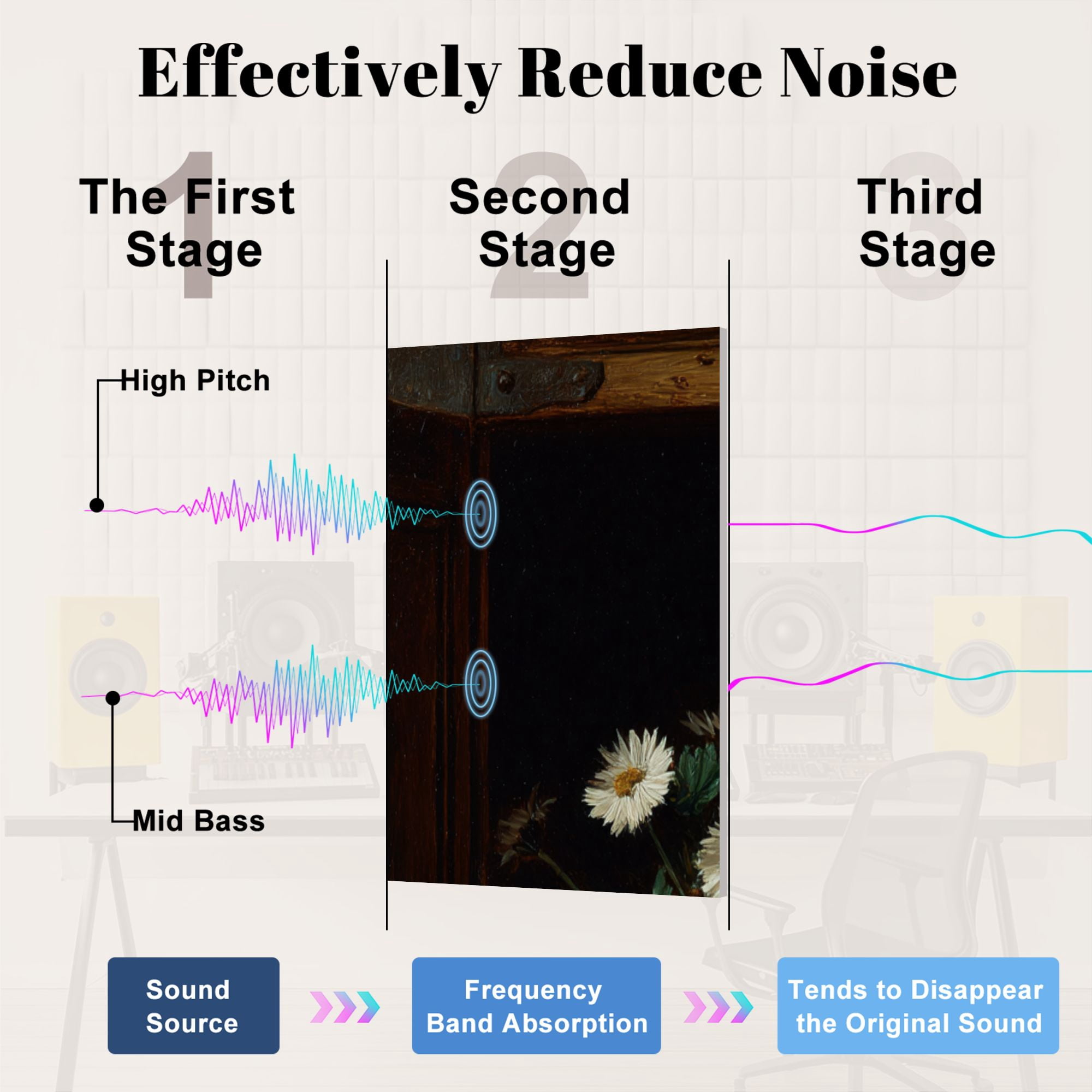 Effectively Reduce Noise

1 The First Stage

2 Second Stage

3 Third Stage

High Pitch

Mid Bass

Sound Source

Frequency Band Absorption

Tends to Disappear the Original Sound